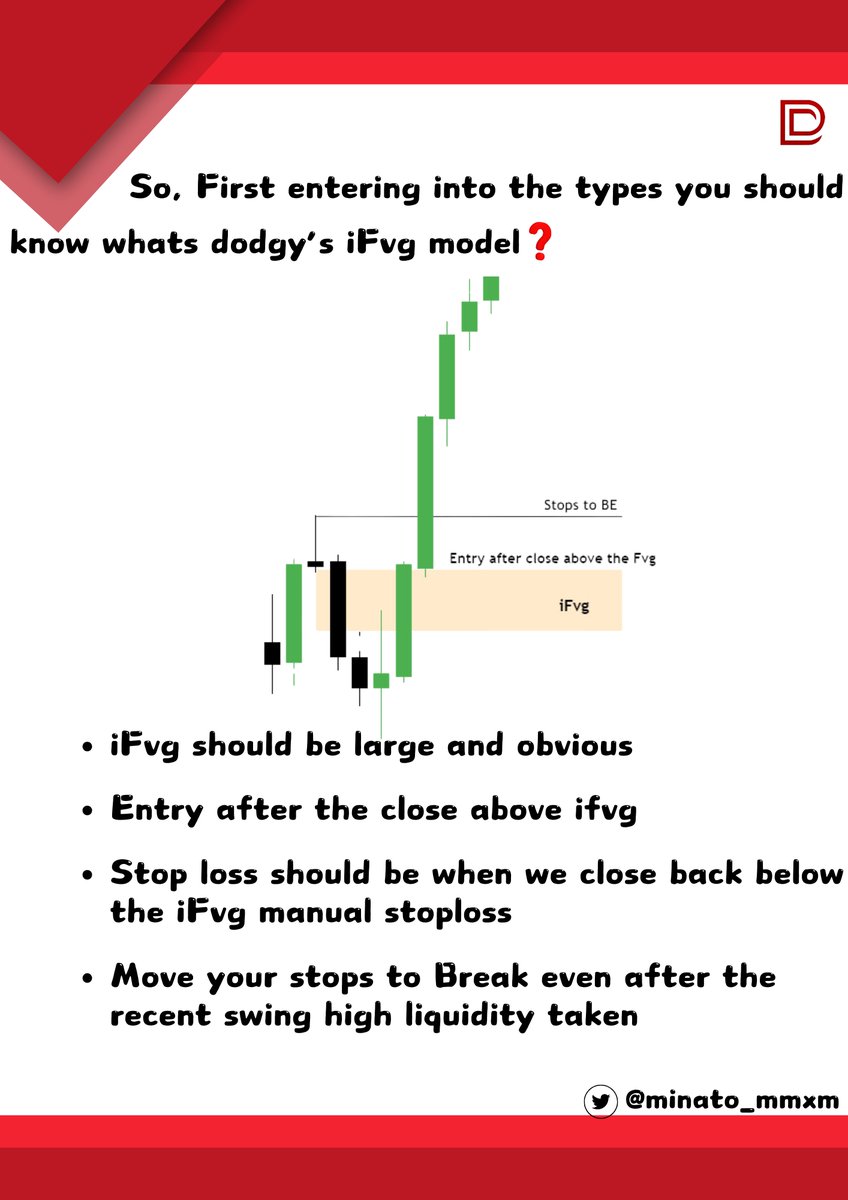 So, First entering into the types you should know whats dodgy's iFvg model❓

Stops to BE

Entry after close above the Fvg

iFvg

- iFvg should be large and obvious
- Entry after the close above ifvg
- Stop loss should be when we close back below the iFvg manual stoploss
- Move your stops to Break even after the recent swing high liquidity taken

@minato_mmxm